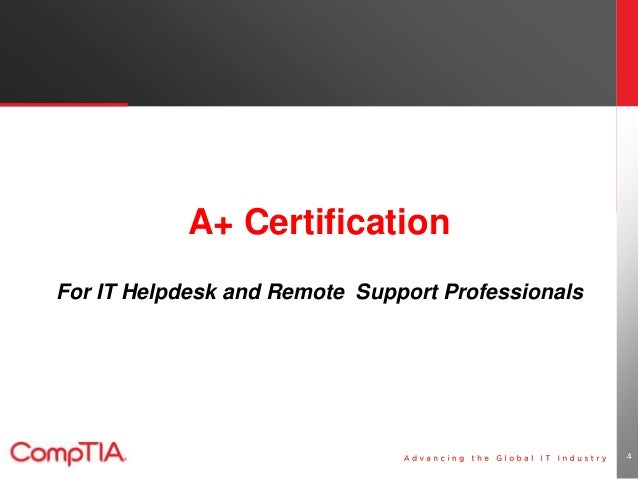 A+ Certification

For IT Helpdesk and Remote Support Professionals

CompTIA.

Advancing the Global IT Industry

4